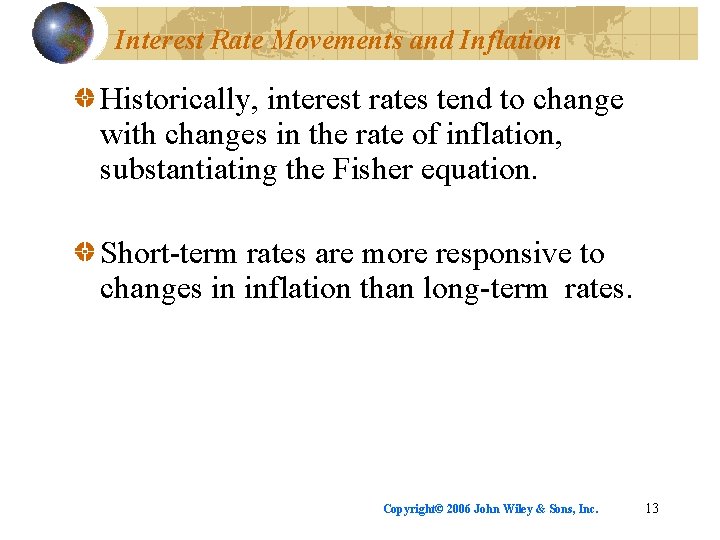 Interest Rate Movements and Inflation

Historically, interest rates tend to change with changes in the rate of inflation, substantiating the Fisher equation.

Short-term rates are more responsive to changes in inflation than long-term rates.

Copyright© 2006 John Wiley & Sons, Inc. 13